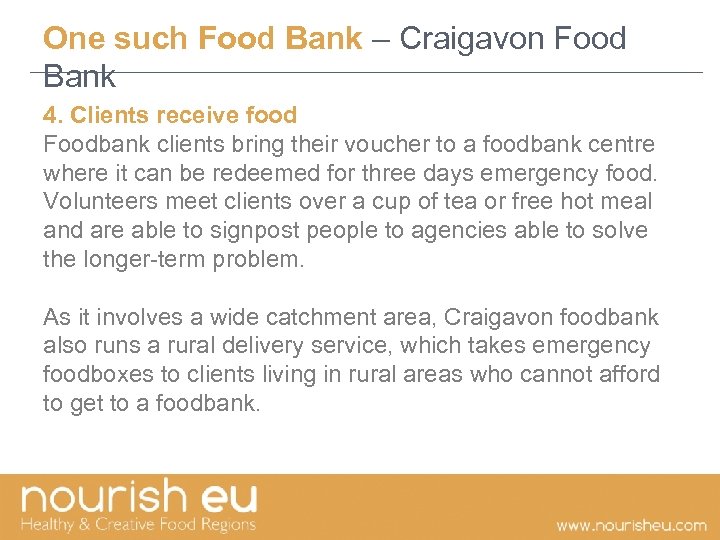 One such Food Bank – Craigavon Food Bank

4. Clients receive food
Foodbank clients bring their voucher to a foodbank centre where it can be redeemed for three days emergency food. Volunteers meet clients over a cup of tea or free hot meal and are able to signpost people to agencies able to solve the longer-term problem.

As it involves a wide catchment area, Craigavon foodbank also runs a rural delivery service, which takes emergency foodboxes to clients living in rural areas who cannot afford to get to a foodbank.

nourish eu
Healthy & Creative Food Regions

www.nourisheu.com